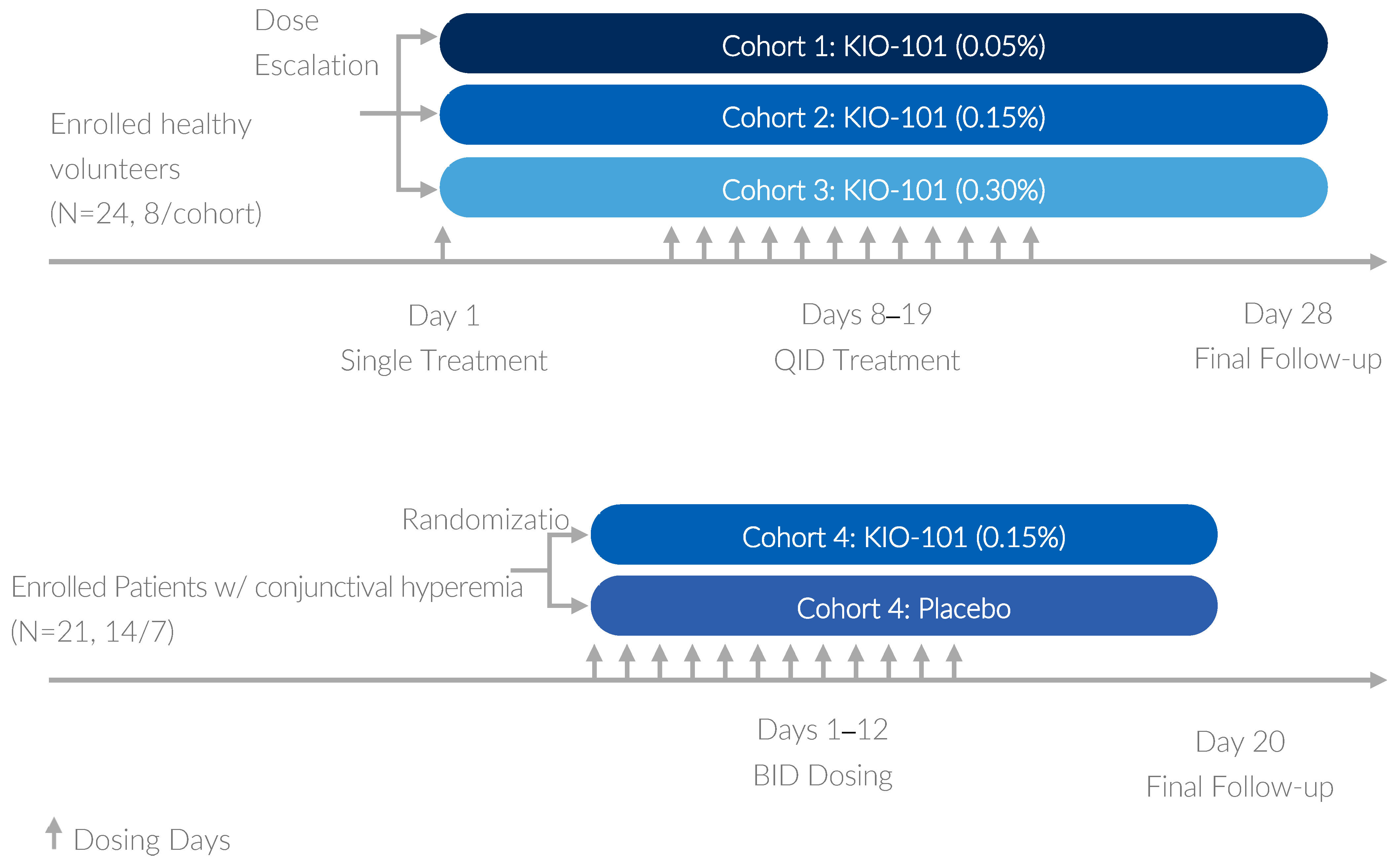 Dose Escalation

Enrolled healthy volunteers (N=24, 8/cohort)

Cohort 1: KIO-101 (0.05%)

Cohort 2: KIO-101 (0.15%)

Cohort 3: KIO-101 (0.30%)

Day 1
Single Treatment

Days 8–19
QID Treatment

Day 28
Final Follow-up

Randomizatio

Enrolled Patients w/ conjunctival hyperemia (N=21, 14/7)

Cohort 4: KIO-101 (0.15%)

Cohort 4: Placebo

Days 1–12
BID Dosing

Day 20
Final Follow-up

Dosing Days